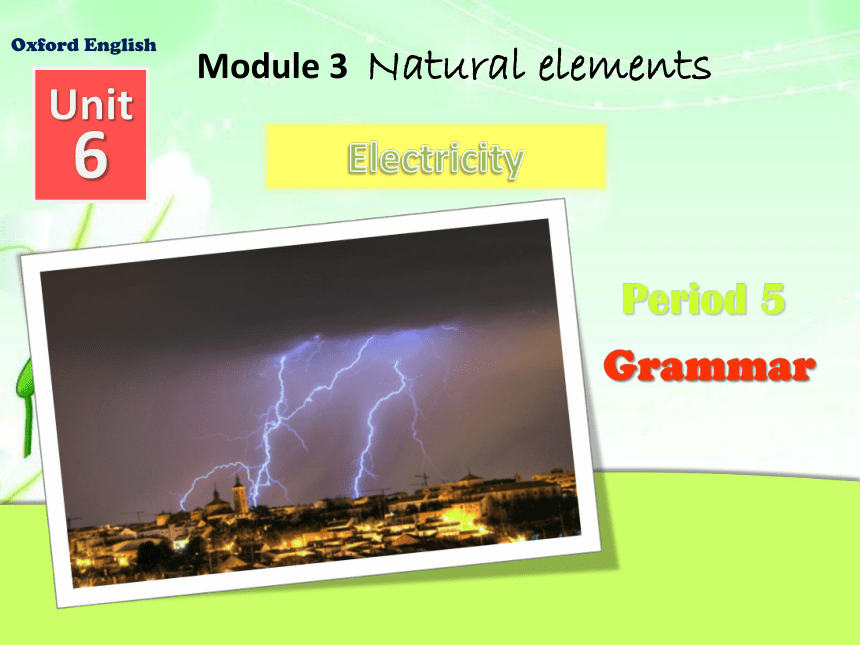 Oxford English

Unit 6

Module 3 Natural elements

Electricity

Period 5

Grammar